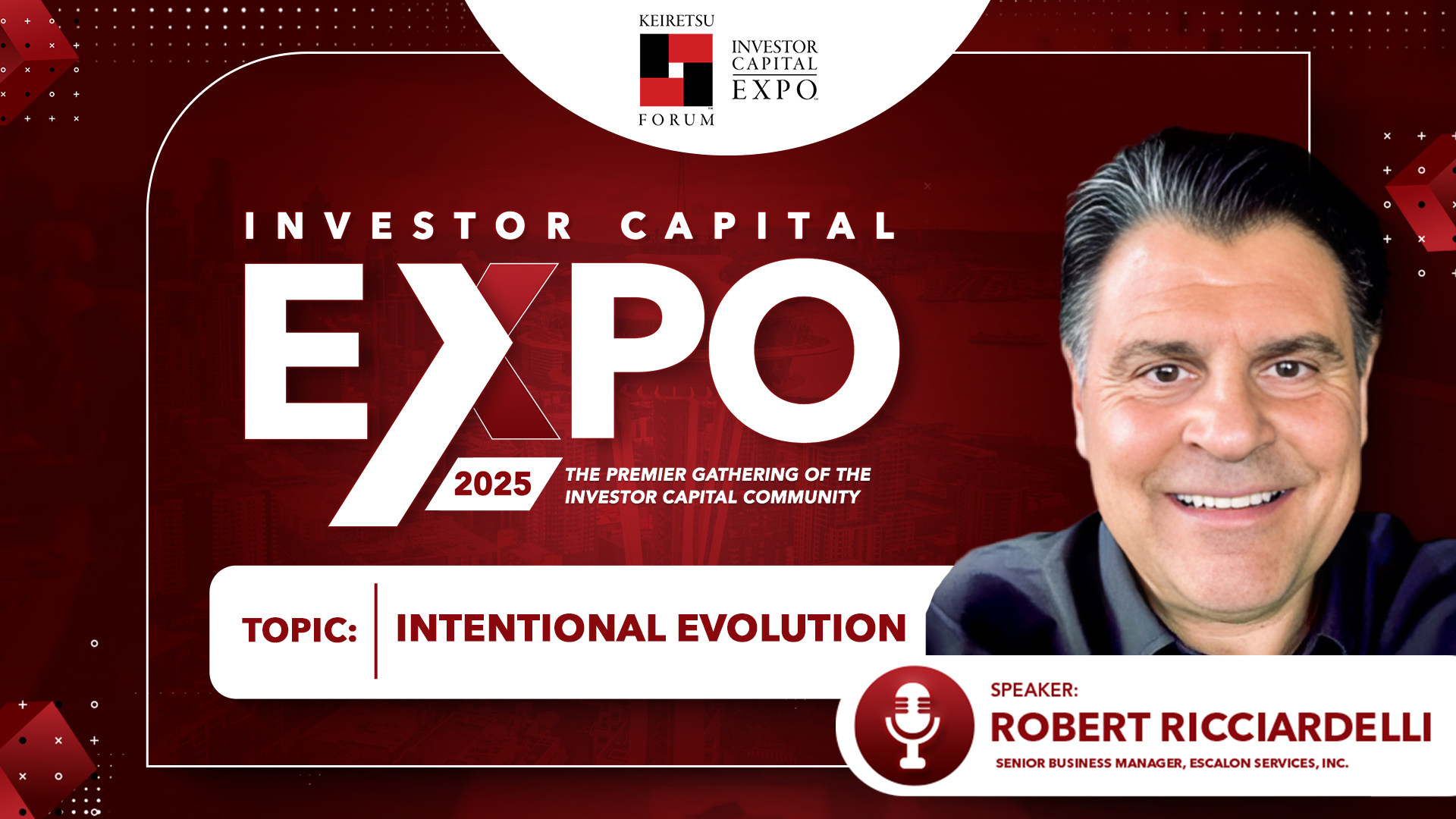 KEIRETSU FORUM

INVESTOR CAPITAL EXPO

INVESTOR CAPITAL

EXPO

2025

THE PREMIER GATHERING OF THE INVESTOR CAPITAL COMMUNITY

TOPIC: INTENTIONAL EVOLUTION

SPEAKER:

ROBERT RICCIARDELLI

SENIOR BUSINESS MANAGER, ESCALON SERVICES, INC.